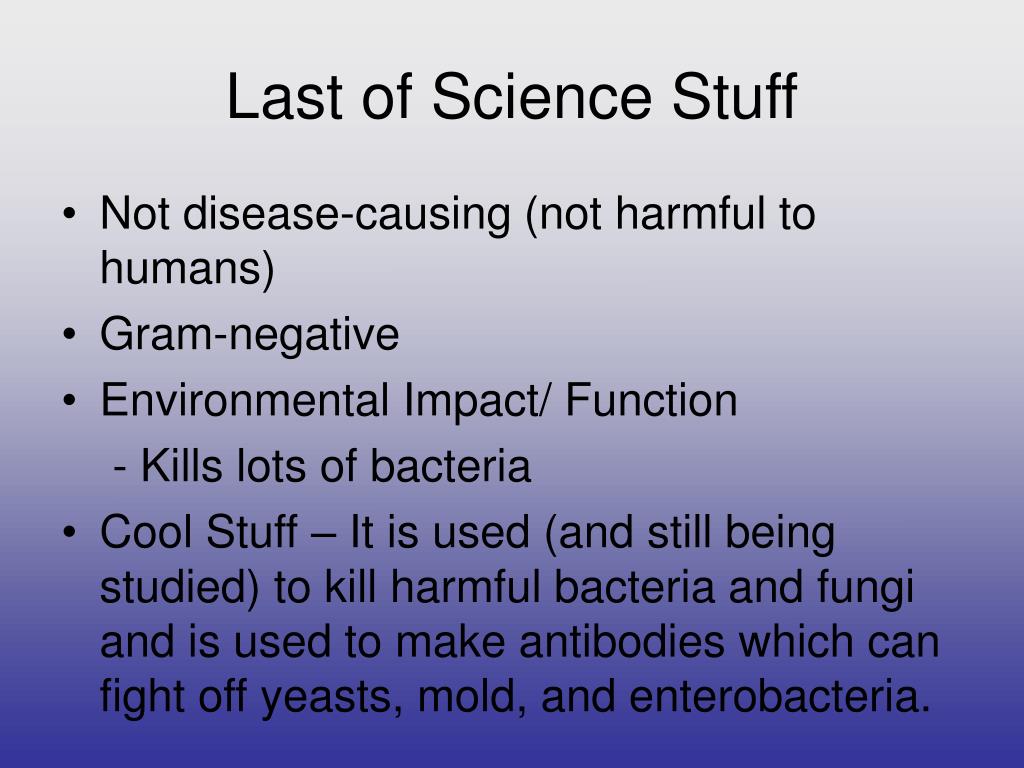 Last of Science Stuff

• Not disease-causing (not harmful to humans)
• Gram-negative
• Environmental Impact/ Function
- Kills lots of bacteria
• Cool Stuff – It is used (and still being studied) to kill harmful bacteria and fungi and is used to make antibodies which can fight off yeasts, mold, and enterobacteria.